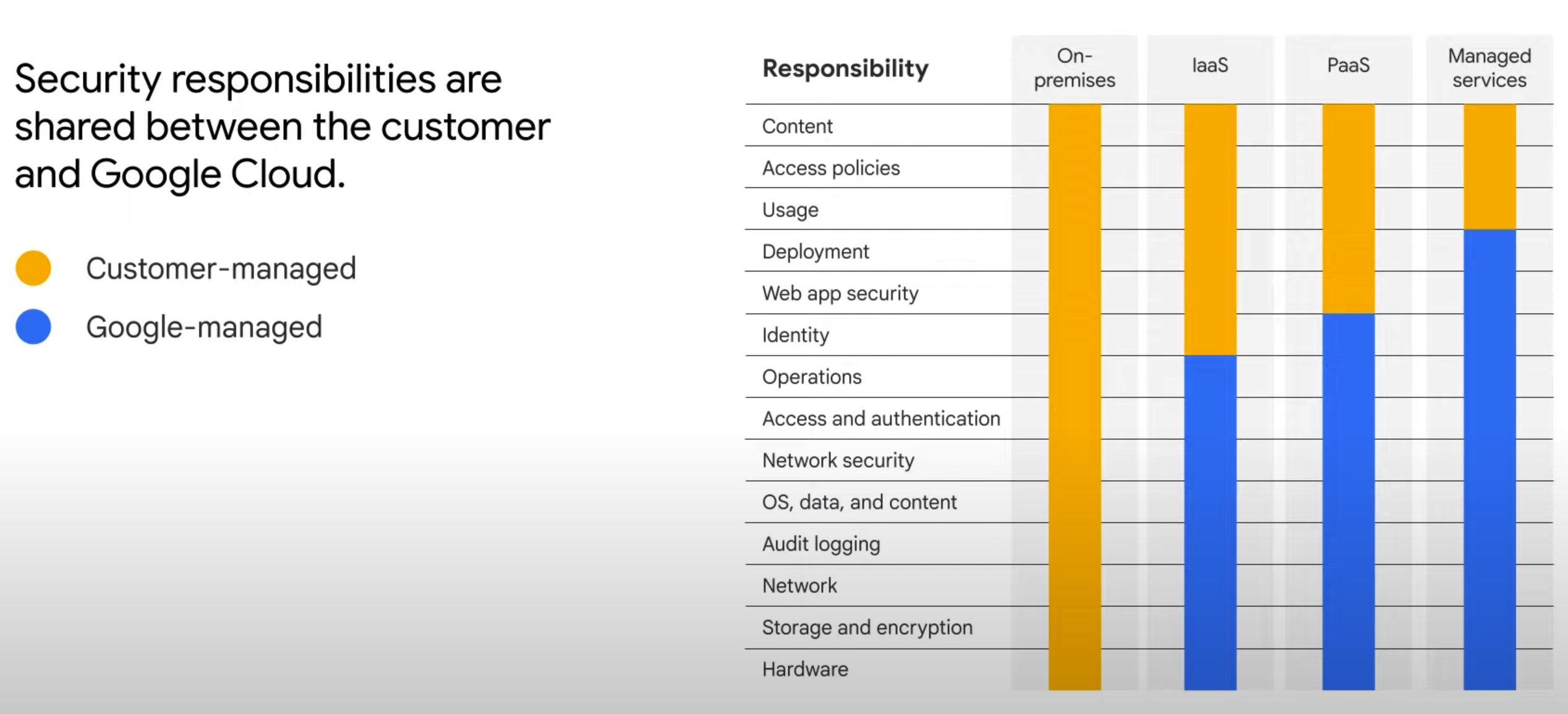 Security responsibilities are shared between the customer and Google Cloud.

Customer-managed

Google-managed

| Responsibility | On-premises | IaaS | PaaS | Managed services |
|---|---|---|---|---|
| Content | | | | |
| Access policies | | | | |
| Usage | | | | |
| Deployment | | | | |
| Web app security | | | | |
| Identity | | | | |
| Operations | | | | |
| Access and authentication | | | | |
| Network security | | | | |
| OS, data, and content | | | | |
| Audit logging | | | | |
| Network | | | | |
| Storage and encryption | | | | |
| Hardware | | | | |